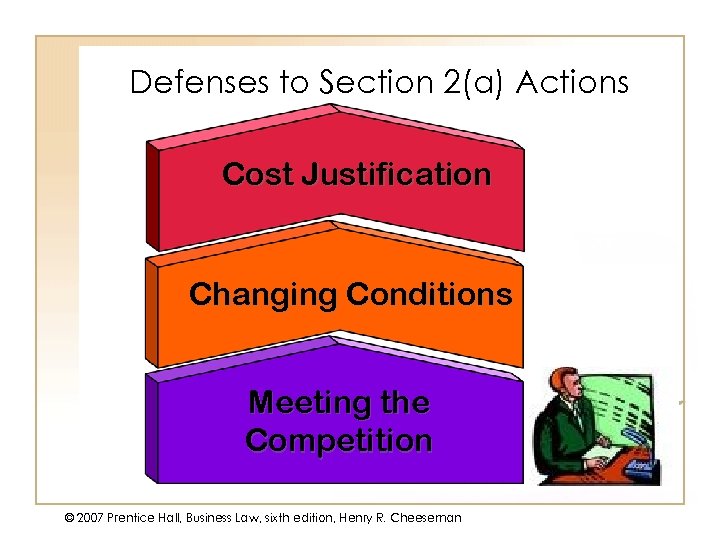 Defenses to Section 2(a) Actions

Cost Justification

Changing Conditions

Meeting the Competition

© 2007 Prentice Hall, Business Law, sixth edition, Henry R. Cheeseman